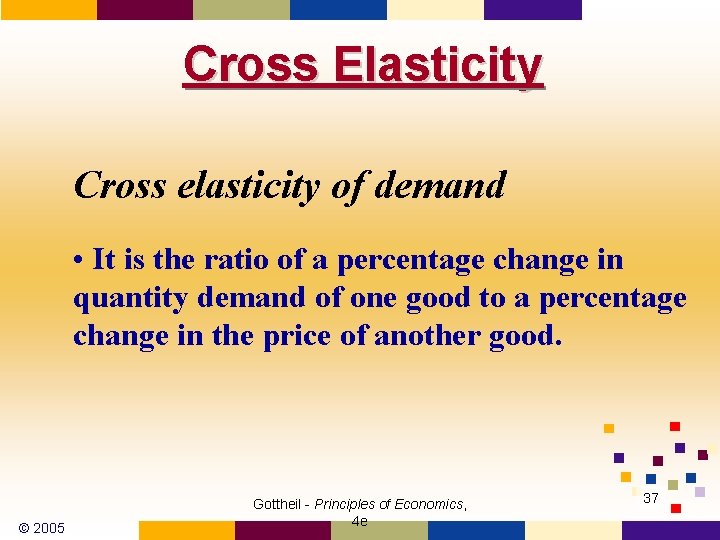 Cross Elasticity

Cross elasticity of demand

• It is the ratio of a percentage change in quantity demand of one good to a percentage change in the price of another good.

© 2005

Gottheil - Principles of Economics, 4e

37